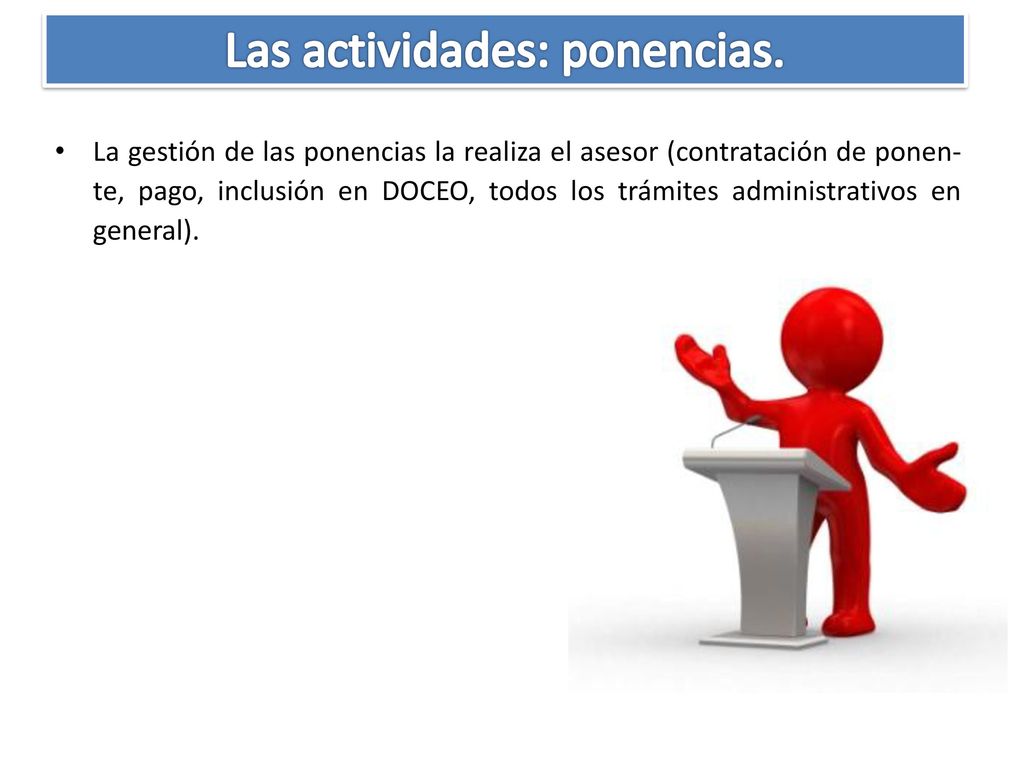 Las actividades: ponencias.

• La gestión de las ponencias la realiza el asesor (contratación de ponente, pago, inclusión en DOCEO, todos los trámites administrativos en general).